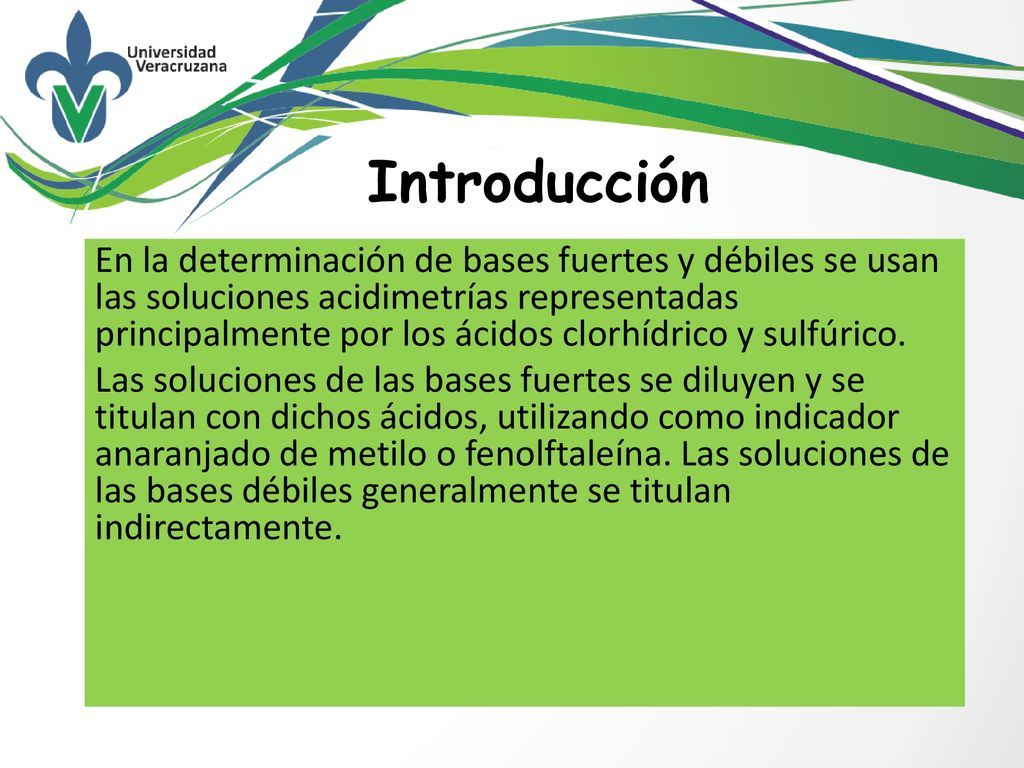 Universidad Veracruzana

Introducción

En la determinación de bases fuertes y débiles se usan las soluciones acidimetrías representadas principalmente por los ácidos clorhídrico y sulfúrico.

Las soluciones de las bases fuertes se diluyen y se titulan con dichos ácidos, utilizando como indicador anaranjado de metilo o fenolftaleína. Las soluciones de las bases débiles generalmente se titulan indirectamente.